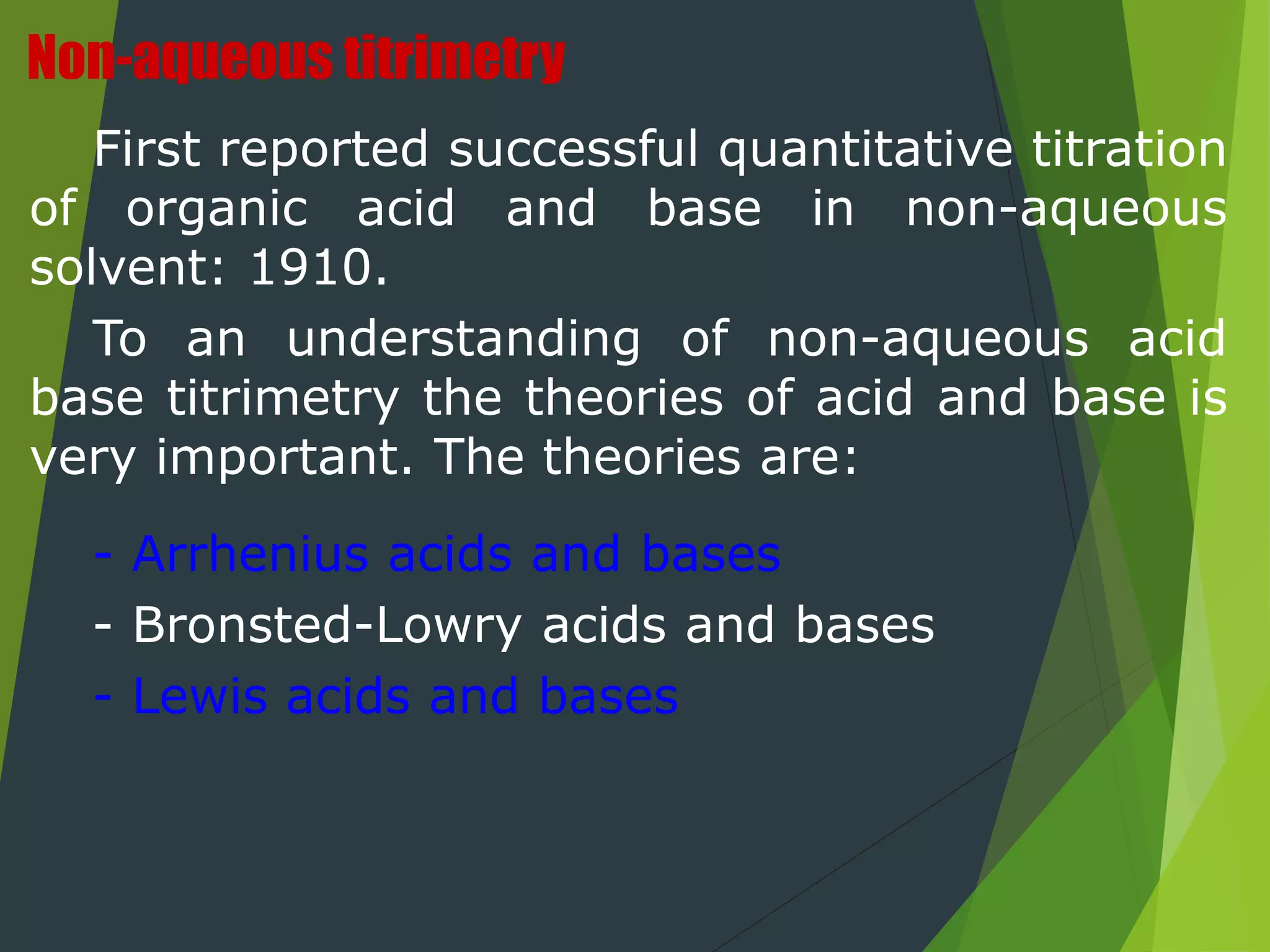 Non-aqueous titrimetry

First reported successful quantitative titration of organic acid and base in non-aqueous solvent: 1910.

To an understanding of non-aqueous acid base titrimetry the theories of acid and base is very important. The theories are:

- Arrhenius acids and bases
- Bronsted-Lowry acids and bases
- Lewis acids and bases